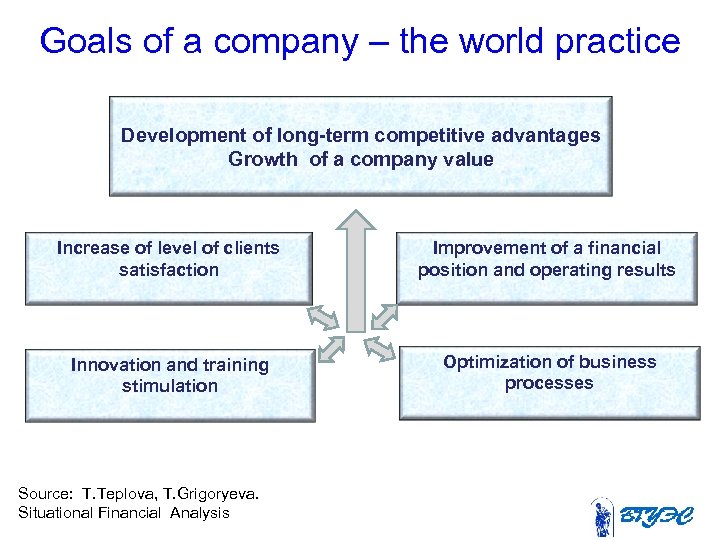 Goals of a company – the world practice

Development of long-term competitive advantages
Growth of a company value

Increase of level of clients satisfaction

Improvement of a financial position and operating results

Innovation and training stimulation

Optimization of business processes

Source: T.Teplova, T.Grigoryeva.
Situational Financial Analysis

ВГУЭС